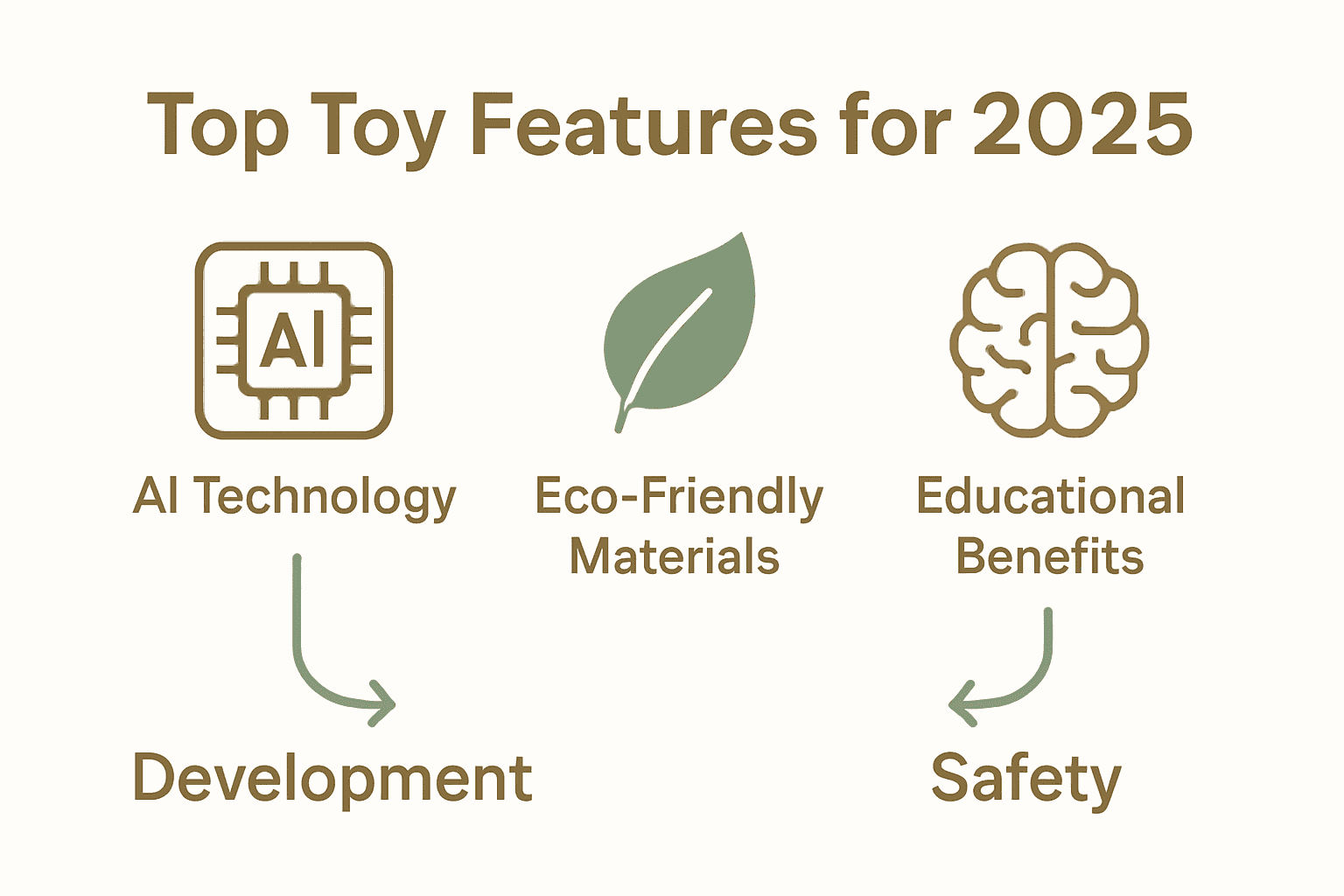 Top Toy Features for 2025

AI

AI Technology

Eco-Friendly Materials

Educational Benefits

Development

Safety